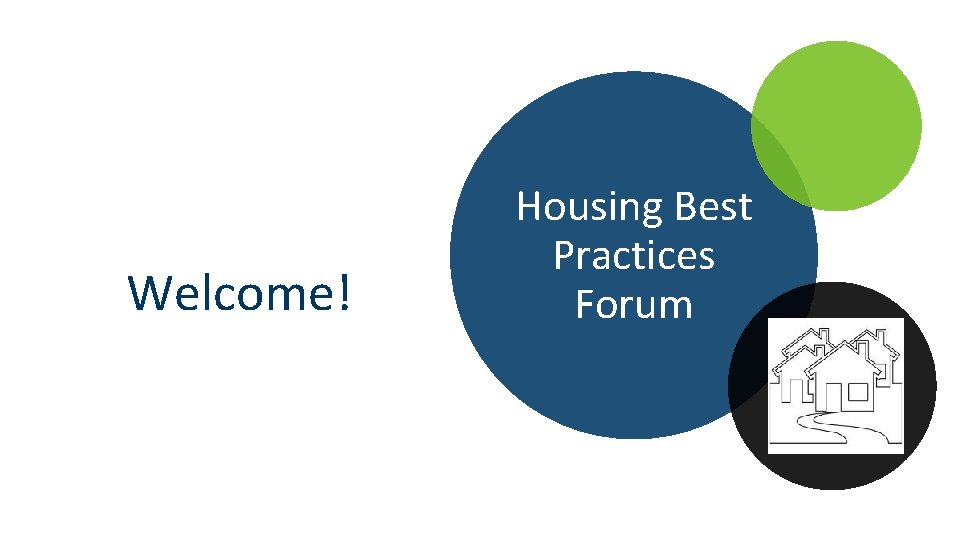 Welcome!

Housing Best Practices Forum